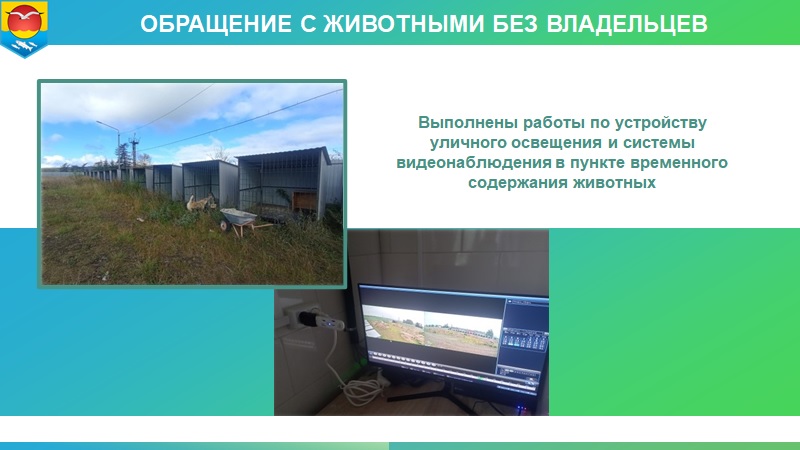 ОБРАЩЕНИЕ С ЖИВОТНЫМИ БЕЗ ВЛАДЕЛЬЦЕВ

Выполнены работы по устройству уличного освещения и системы видеонаблюдения в пункте временного содержания животных